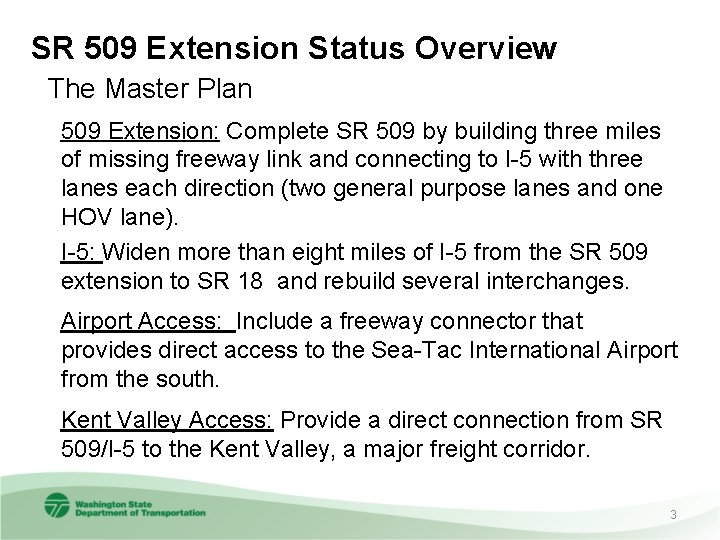 SR 509 Extension Status Overview

The Master Plan

509 Extension: Complete SR 509 by building three miles of missing freeway link and connecting to I-5 with three lanes each direction (two general purpose lanes and one HOV lane).

I-5: Widen more than eight miles of I-5 from the SR 509 extension to SR 18 and rebuild several interchanges.

Airport Access: Include a freeway connector that provides direct access to the Sea-Tac International Airport from the south.

Kent Valley Access: Provide a direct connection from SR 509/I-5 to the Kent Valley, a major freight corridor.

Washington State Department of Transportation

3